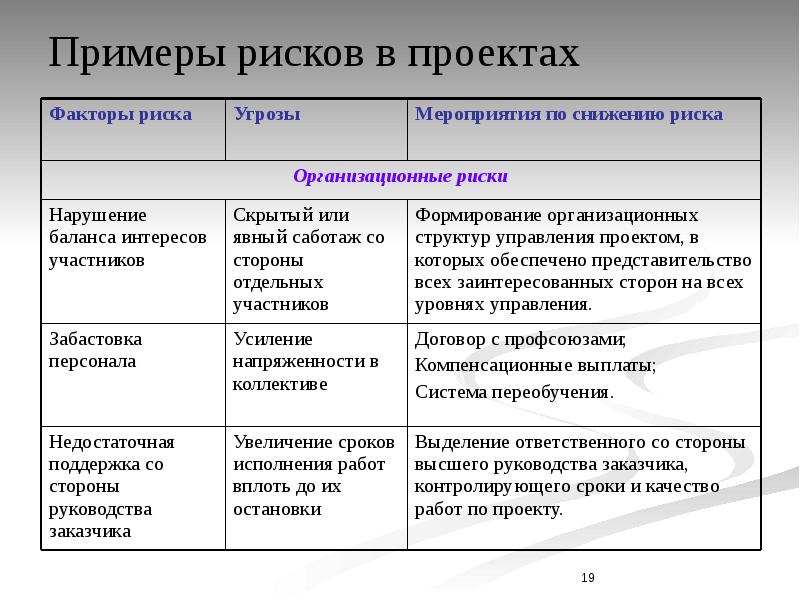 Примеры рисков в проектах

| Факторы риска | Угрозы | Мероприятия по снижению риска |
|---|---|---|
| Организационные риски | | |
| Нарушение баланса интересов участников | Скрытый или явный саботаж со стороны отдельных участников | Формирование организационных структур управления проектом, в которых обеспечено представительство всех заинтересованных сторон на всех уровнях управления. |
| Забастовка персонала | Усиление напряженности в коллективе | Договор с профсоюзами; Компенсационные выплаты; Система переобучения. |
| Недостаточная поддержка со стороны руководства заказчика | Увеличение сроков исполнения работ вплоть до их остановки | Выделение ответственного со стороны высшего руководства заказчика, контролирующего сроки и качество работ по проекту. |

19